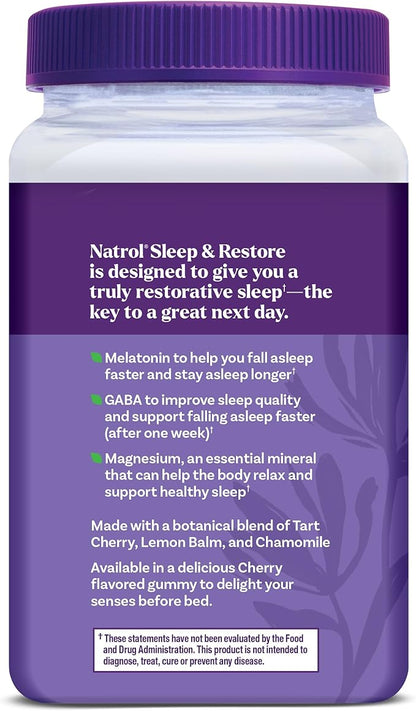 Natrol® Sleep & Restore is designed to give you a truly restorative sleep†—the key to a great next day.

Melatonin to help you fall asleep faster and stay asleep longer†

GABA to improve sleep quality and support falling asleep faster (after one week)†

Magnesium, an essential mineral that can help the body relax and support healthy sleep†

Made with a botanical blend of Tart Cherry, Lemon Balm, and Chamomile

Available in a delicious Cherry flavored gummy to delight your senses before bed.

† These statements have not been evaluated by the Food and Drug Administration. This product is not intended to diagnose, treat, cure or prevent any disease.